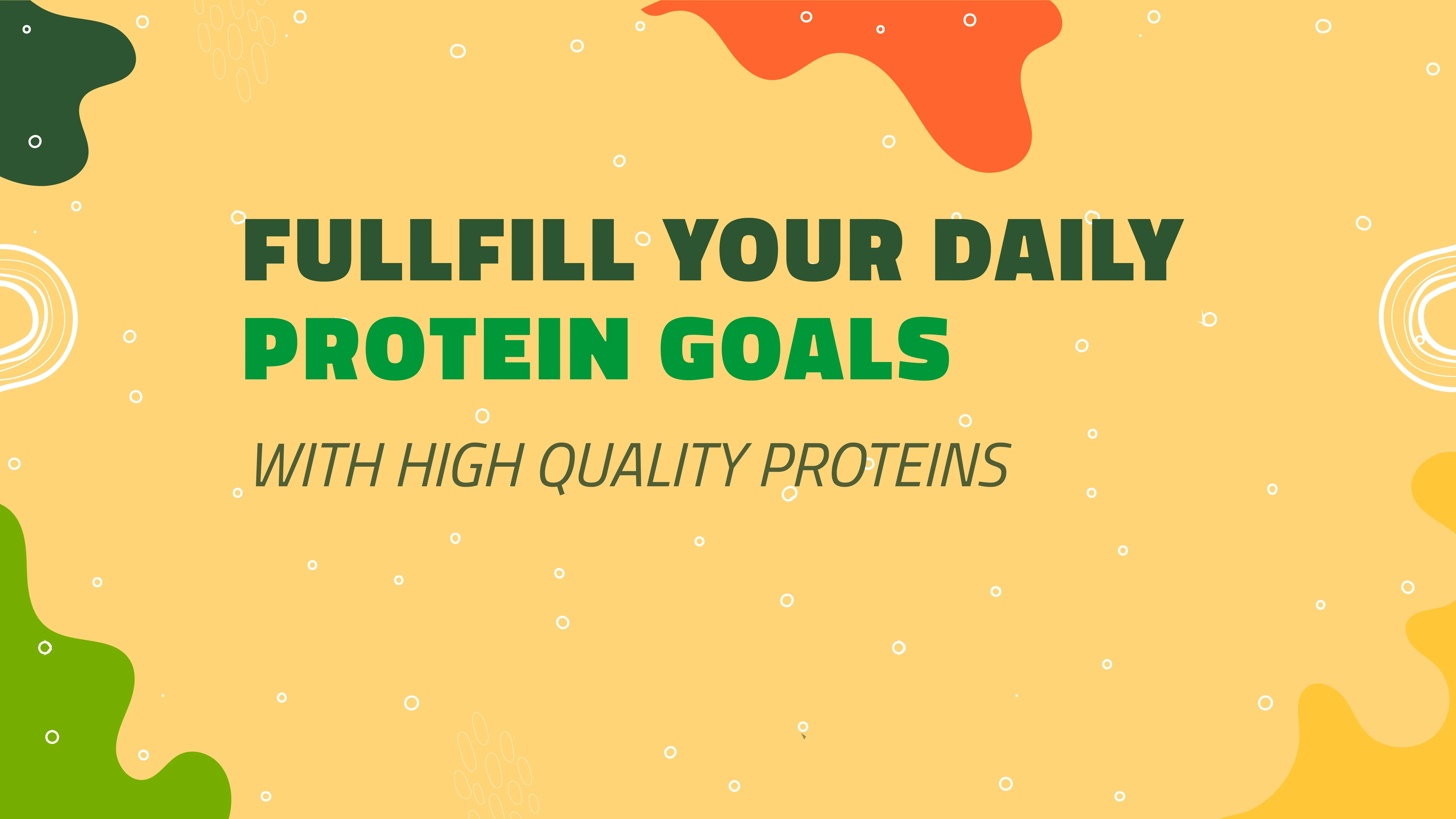 FULLFILL YOUR DAILY
PROTEIN GOALS

WITH HIGH QUALITY PROTEINS